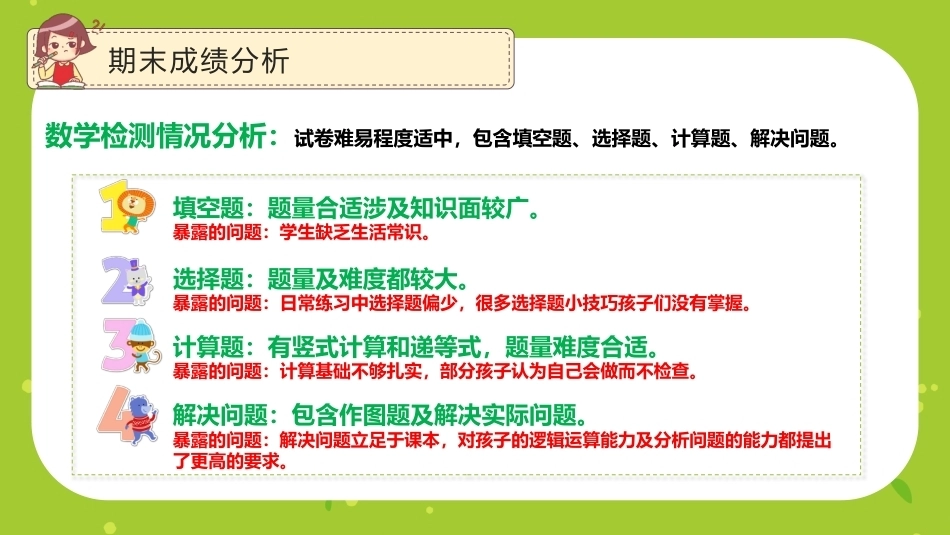 期末成绩分析

数学检测情况分析：试卷难易程度适中，包含填空题、选择题、计算题、解决问题。

1
填空题：题量合适涉及知识面较广。
暴露的问题：学生缺乏生活常识。

2
选择题：题量及难度都较大。
暴露的问题：日常练习中选择题偏少，很多选择题小技巧孩子们没有掌握。

3
计算题：有竖式计算和递等式，题量难度合适。
暴露的问题：计算基础不够扎实，部分孩子认为自己会做而不检查。

4
解决问题：包含作图题及解决实际问题。
暴露的问题：解决问题立足于课本，对孩子的逻辑运算能力及分析问题的能力都提出了更高的要求。